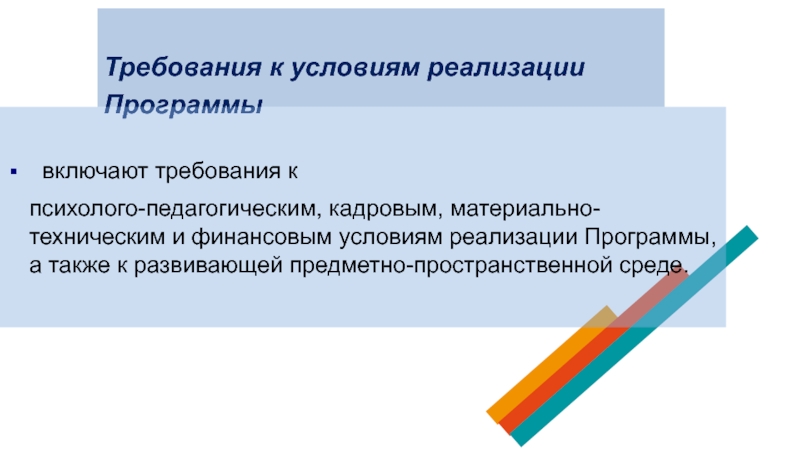 Требования к условиям реализации Программы

▪ включают требования к

психолого-педагогическим, кадровым, материально-техническим и финансовым условиям реализации Программы, а также к развивающей предметно-пространственной среде.